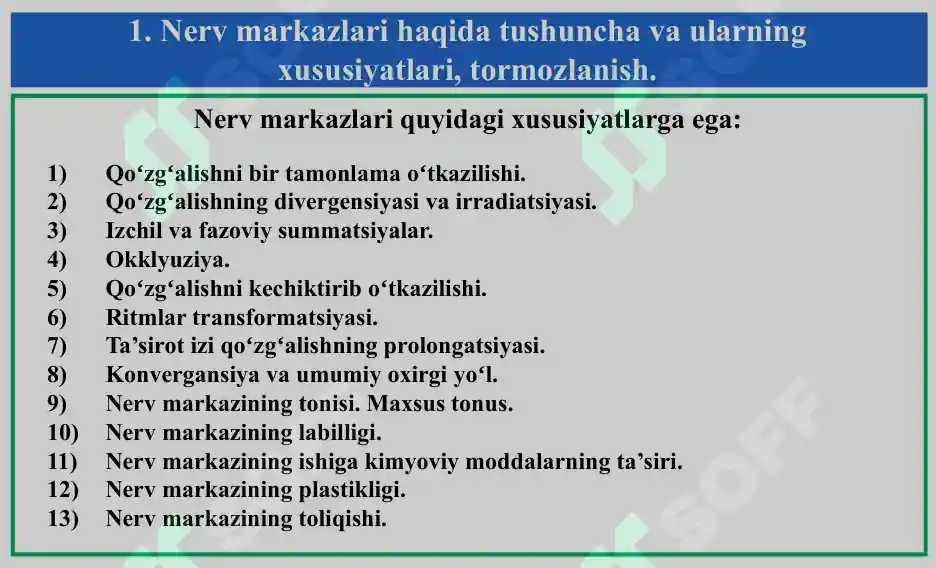 1. Nerv markazlari haqida tushuncha va ularning xususiyatlari, tormozlanish.

Nerv markazlari quyidagi xususiyatlarga ega:

1) Qo‘zg‘alishni bir tamonlama o‘tkazilishi.
2) Qo‘zg‘alishning divergensiyasi va irradiatsiyasi.
3) Izchil va fazoviy summatsiyalar.
4) Okklyuziya.
5) Qo‘zg‘alishni kechiktirib o‘tkazilishi.
6) Ritmlar transformatsiyasi.
7) Ta’sirot izi qo‘zg‘alishning prolongatsiyasi.
8) Konvergansiya va umumiy oxirgi yo‘l.
9) Nerv markazining tonisi. Maxsus tonus.
10) Nerv markazining labilligi.
11) Nerv markazining ishiga kimyoviy moddalarning ta’siri.
12) Nerv markazining plastikligi.
13) Nerv markazining toliqishi.

SOFF